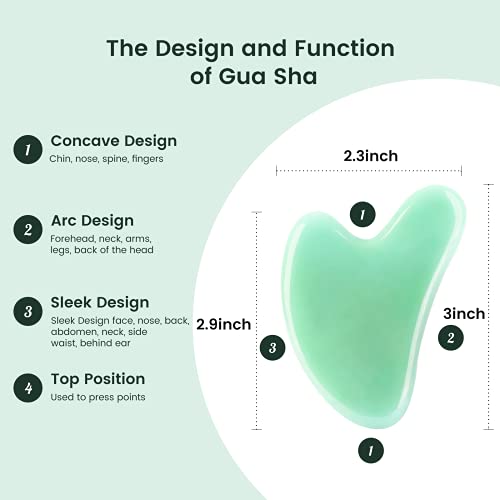 The Design and Function of Gua Sha

1 Concave Design
Chin, nose, spine, fingers

2 Arc Design
Forehead, neck, arms, legs, back of the head

3 Sleek Design
Sleek Design face, nose, back, abdomen, neck, side waist, behind ear

4 Top Position
Used to press points

2.3inch

1

2.9inch

3

3inch

2

1